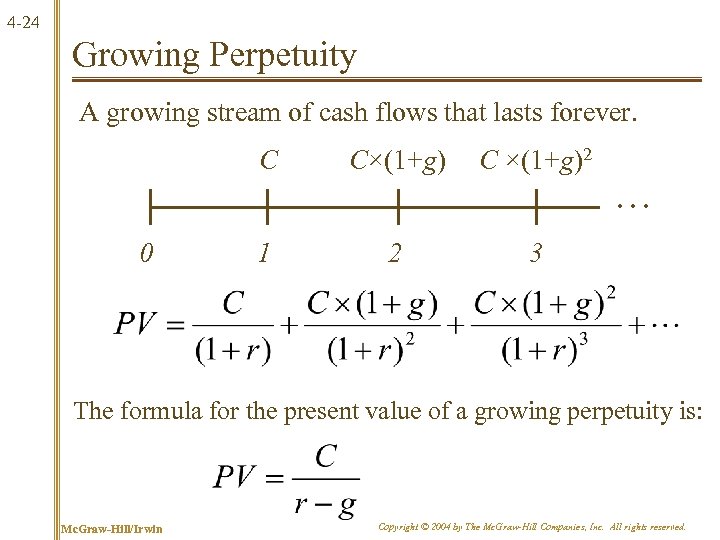 4-24

Growing Perpetuity

A growing stream of cash flows that lasts forever.

$C$ $C\times(1+g)$ $C\times(1+g)^2$

…

0 1 2 3

$PV = \frac{C}{(1+r)} + \frac{C\times(1+g)}{(1+r)^2} + \frac{C\times(1+g)^2}{(1+r)^3} + \cdots$

The formula for the present value of a growing perpetuity is:

$PV = \frac{C}{r-g}$

McGraw-Hill/Irwin

Copyright © 2004 by The McGraw-Hill Companies, Inc. All rights reserved.